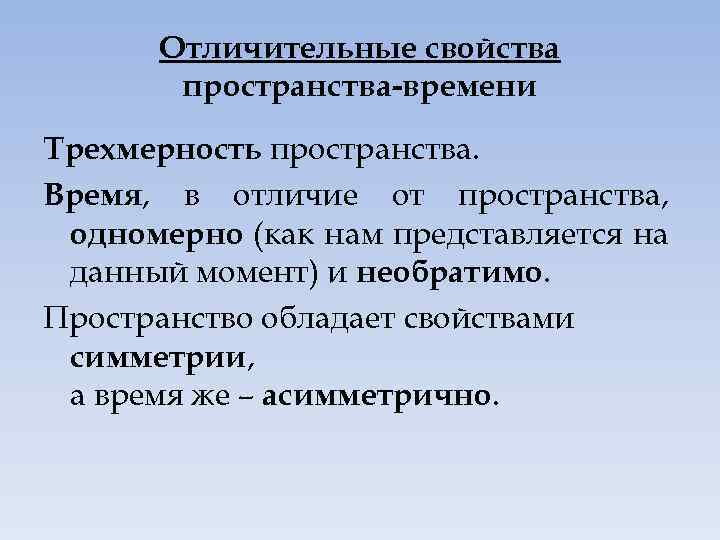 Отличительные свойства пространства-времени

Трехмерность пространства.

Время, в отличие от пространства, одномерно (как нам представляется на данный момент) и необратимо.

Пространство обладает свойствами симметрии,
а время же – асимметрично.